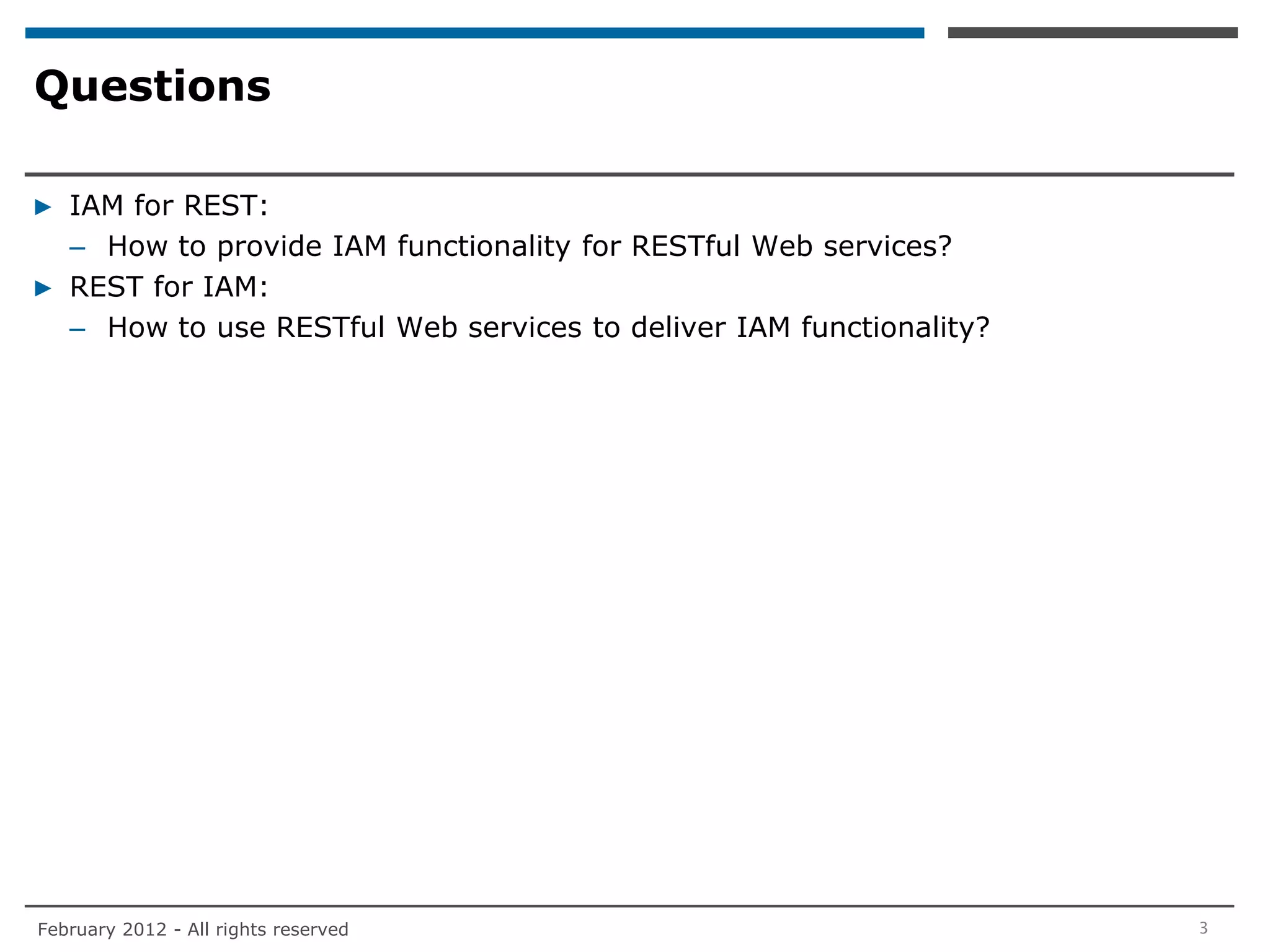 Questions

▶ IAM for REST:
– How to provide IAM functionality for RESTful Web services?
▶ REST for IAM:
– How to use RESTful Web services to deliver IAM functionality?

February 2012 - All rights reserved

3